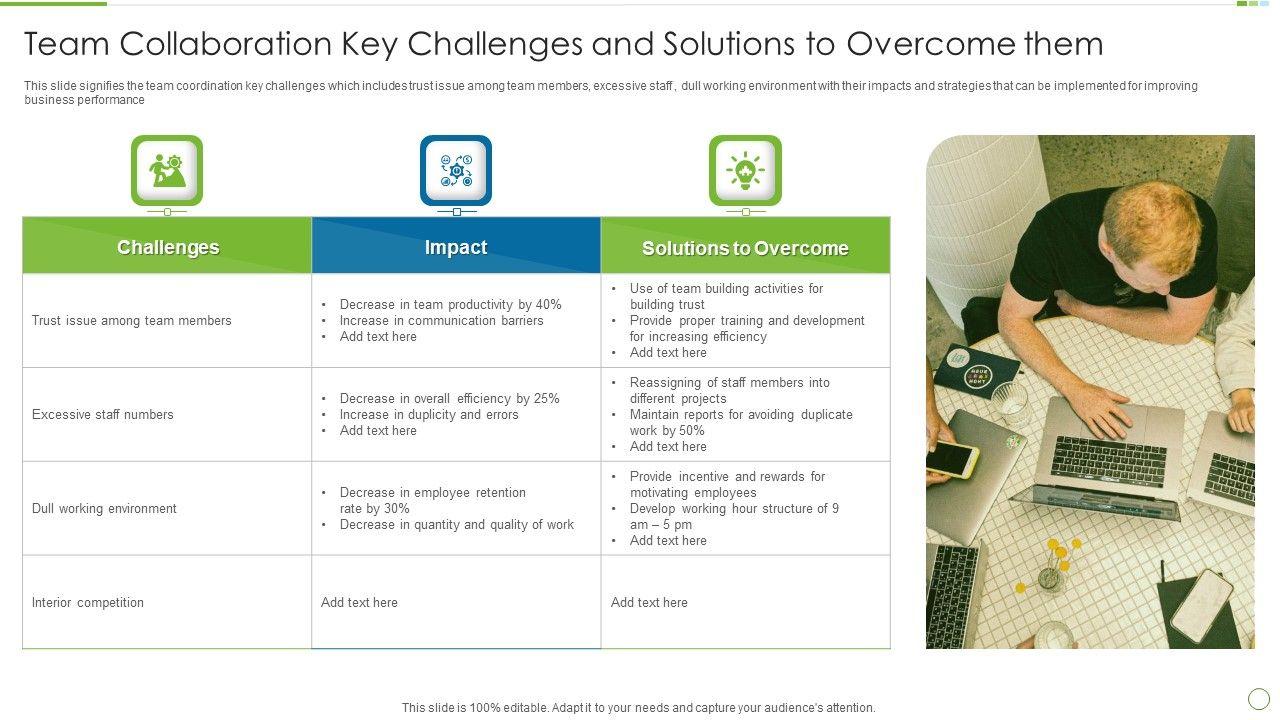 Team Collaboration Key Challenges and Solutions to Overcome them

This slide signifies the team coordination key challenges which includes trust issue among team members, excessive staff, dull working environment with their impacts and strategies that can be implemented for improving business performance

| Challenges | Impact | Solutions to Overcome |
|---|---|---|
| Trust issue among team members | • Decrease in team productivity by 40% • Increase in communication barriers • Add text here | • Use of team building activities for building trust • Provide proper training and development for increasing efficiency • Add text here |
| Excessive staff numbers | • Decrease in overall efficiency by 25% • Increase in duplicity and errors • Add text here | • Reassigning of staff members into different projects • Maintain reports for avoiding duplicate work by 50% • Add text here |
| Dull working environment | • Decrease in employee retention rate by 30% • Decrease in quantity and quality of work | • Provide incentive and rewards for motivating employees • Develop working hour structure of 9 am – 5 pm • Add text here |
| Interior competition | Add text here | Add text here |

This slide is 100% editable. Adapt it to your needs and capture your audience's attention.